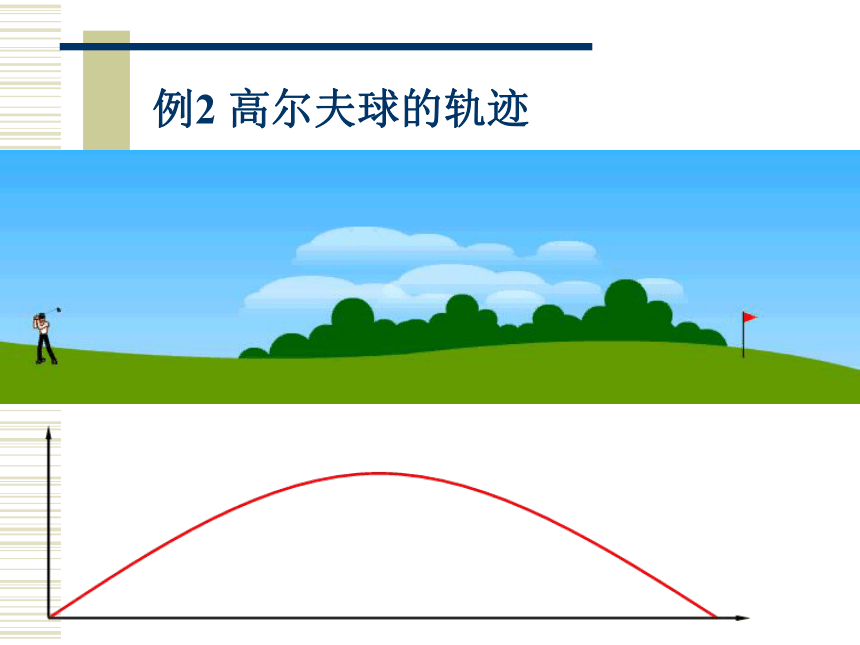 例2 高尔夫球的轨迹